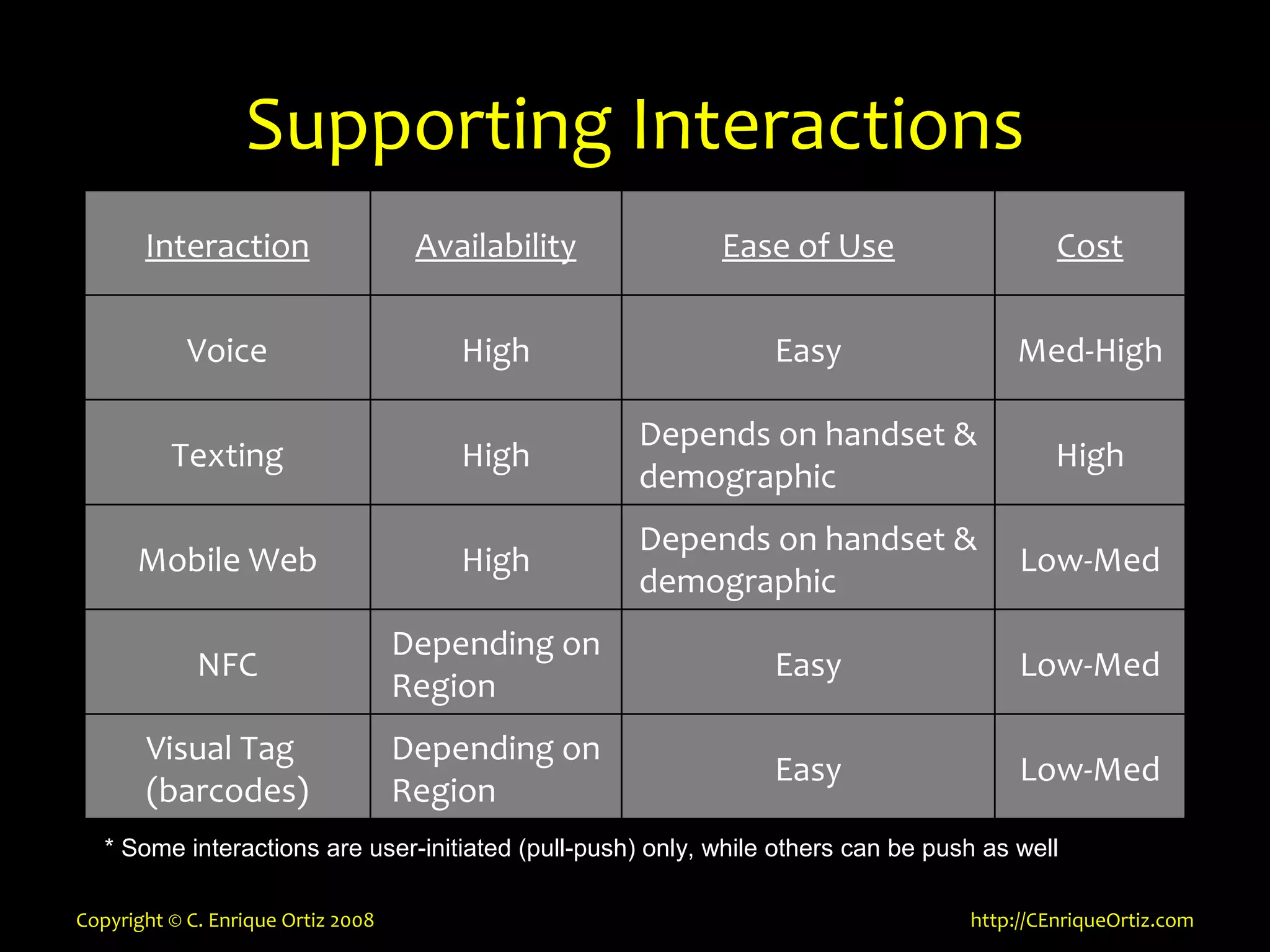 Supporting Interactions

| Interaction | Availability | Ease of Use | Cost |
|---|---|---|---|
| Voice | High | Easy | Med-High |
| Texting | High | Depends on handset & demographic | High |
| Mobile Web | High | Depends on handset & demographic | Low-Med |
| NFC | Depending on Region | Easy | Low-Med |
| Visual Tag (barcodes) | Depending on Region | Easy | Low-Med |

* Some interactions are user-initiated (pull-push) only, while others can be push as well

Copyright © C. Enrique Ortiz 2008

http://CEnriqueOrtiz.com